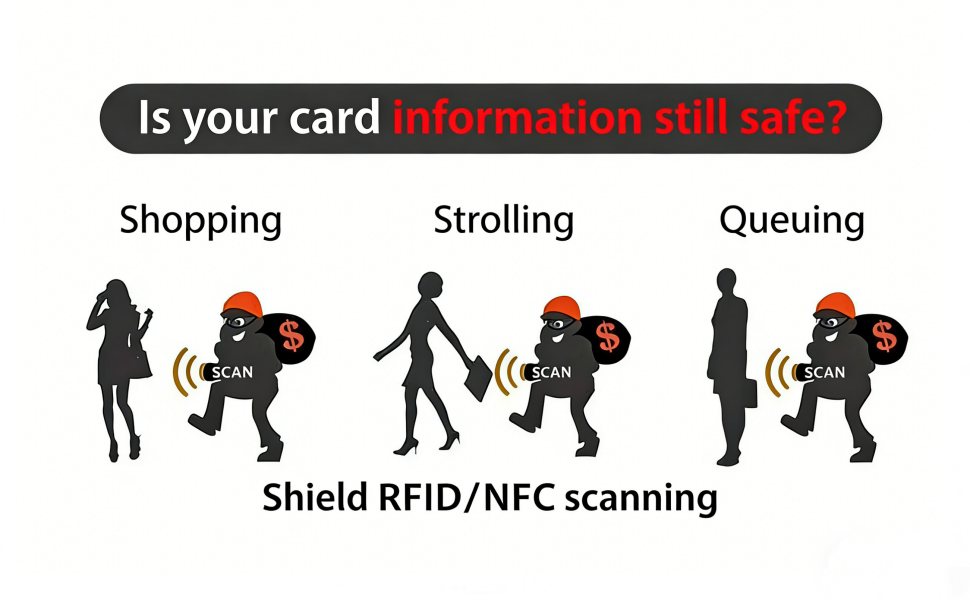 Is your card information still safe?

Shopping

Strolling

Queuing

SCAN $

SCAN $

SCAN $

Shield RFID/NFC scanning